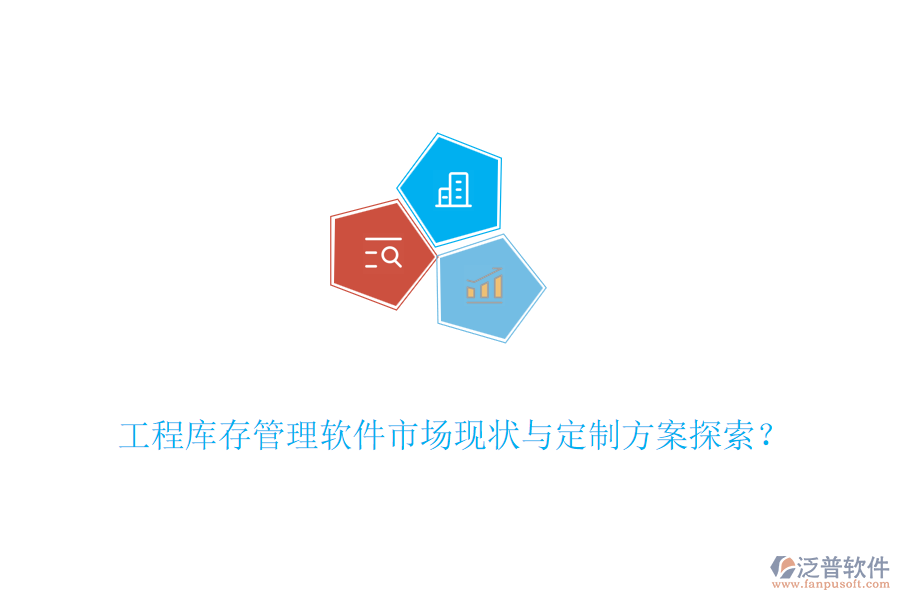 工程库存管理软件市场现状与定制方案探索？

泛普软件
www.fanpusoft.com